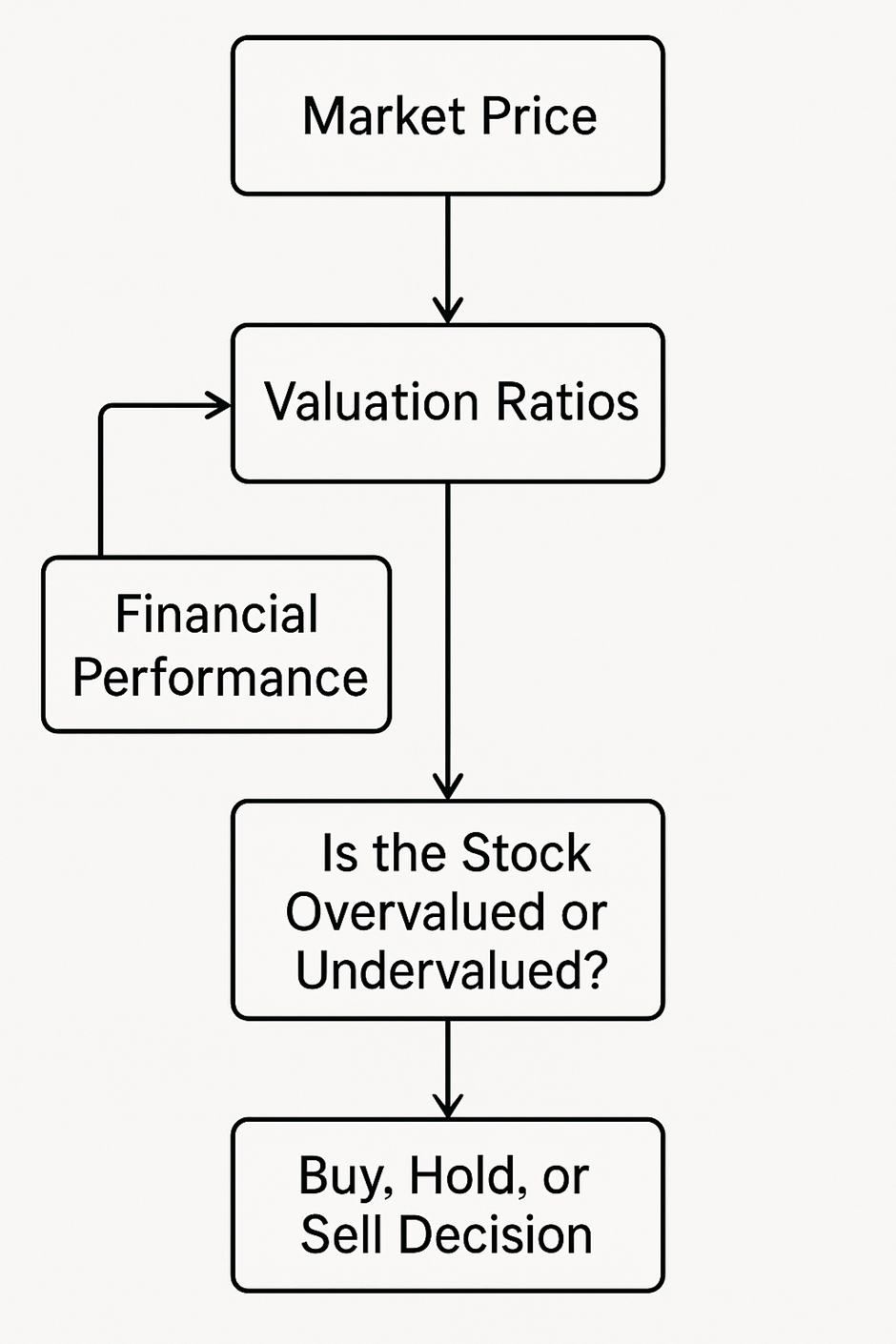 Market Price

Valuation Ratios

Financial Performance

Is the Stock Overvalued or Undervalued?

Buy, Hold, or Sell Decision